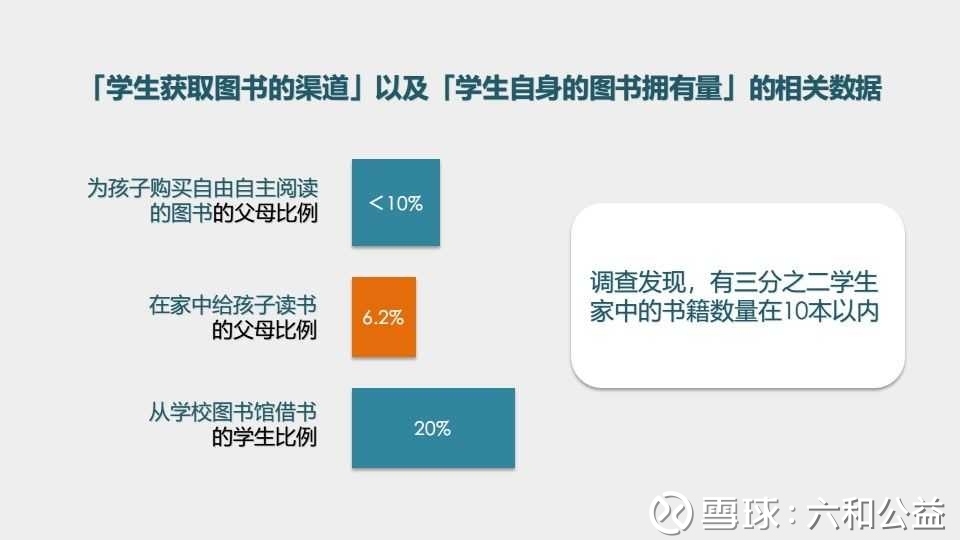 「学生获取图书的渠道」以及「学生自身的图书拥有量」的相关数据

为孩子购买自由自主阅读的图书的父母比例

＜10%

在家中给孩子读书的父母比例

6.2%

从学校图书馆借书的学生比例

20%

调查发现，有三分之二学生家中的书籍数量在10本以内

雪球：六和公益